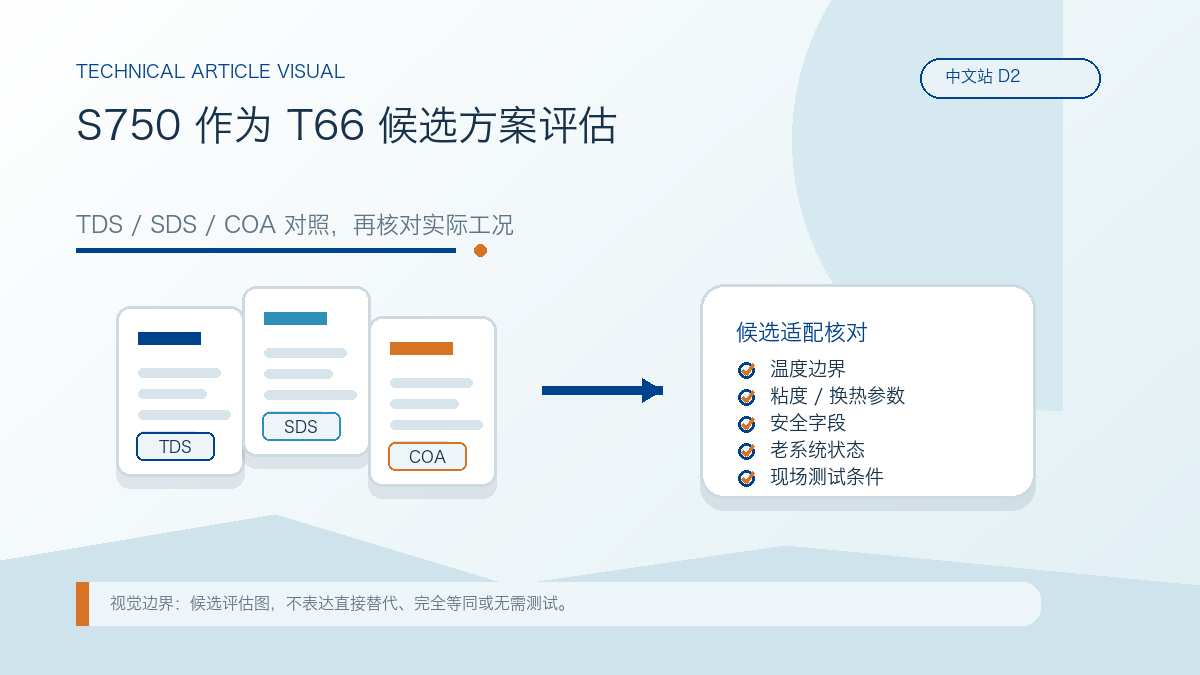 TECHNICAL ARTICLE VISUAL

中文站 D2

S750 作为 T66 候选方案评估

TDS / SDS / COA 对照，再核对实际工况

TDS

SDS

COA

候选适配核对

温度边界
粘度 / 换热参数
安全字段
老系统状态
现场测试条件

视觉边界：候选评估图，不表达直接替代、完全等同或无需测试。